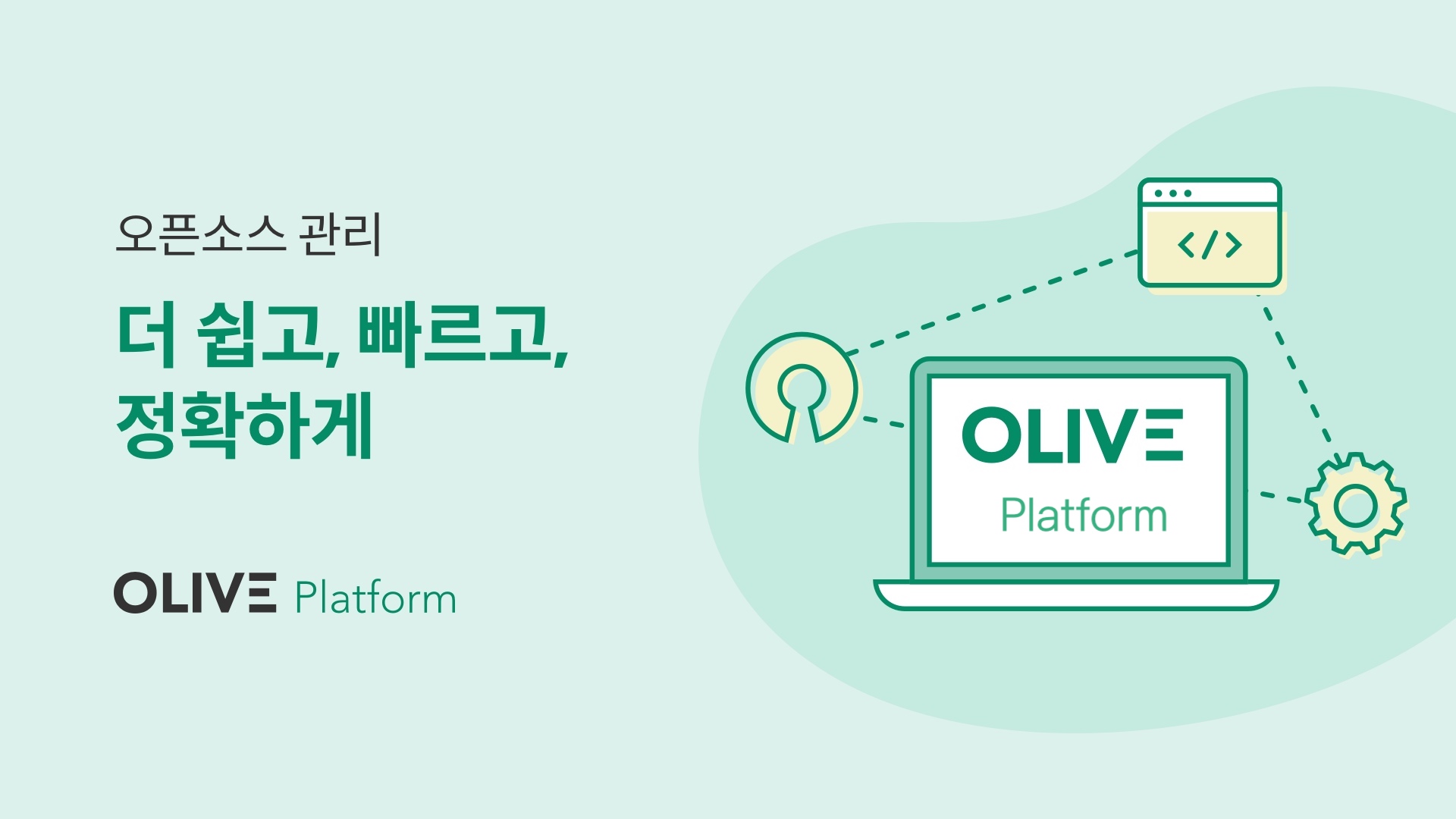 오픈소스 관리

더 쉽고, 빠르고, 정확하게

OLIVE Platform

</>

OLIVE Platform